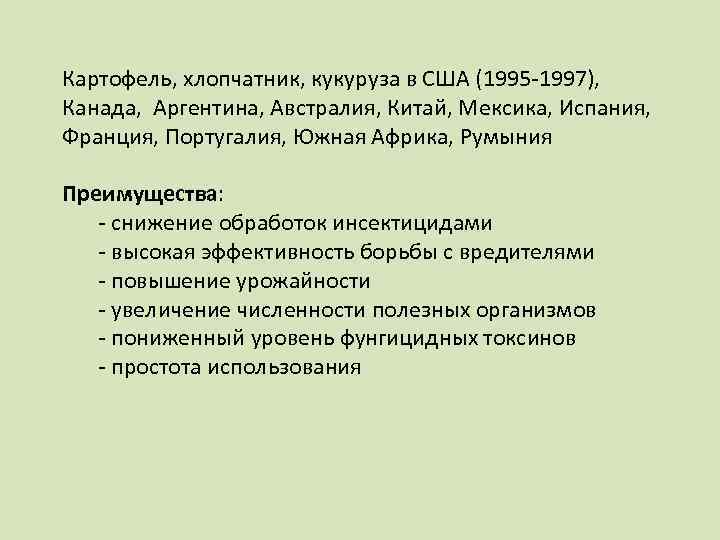 Картофель, хлопчатник, кукуруза в США (1995-1997), Канада, Аргентина, Австралия, Китай, Мексика, Испания, Франция, Португалия, Южная Африка, Румыния

Преимущества:
- снижение обработок инсектицидами
- высокая эффективность борьбы с вредителями
- повышение урожайности
- увеличение численности полезных организмов
- пониженный уровень фунгицидных токсинов
- простота использования